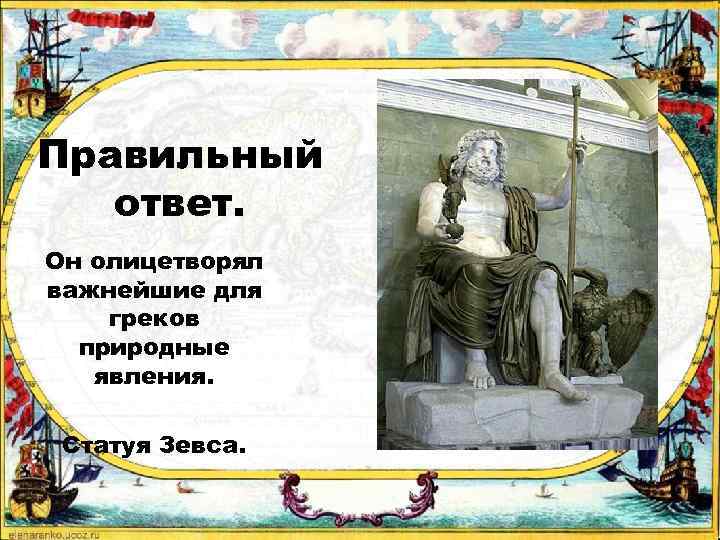 Правильный ответ.

Он олицетворял важнейшие для греков природные явления.

Статуя Зевса.

elenarenko.ucoz.ru